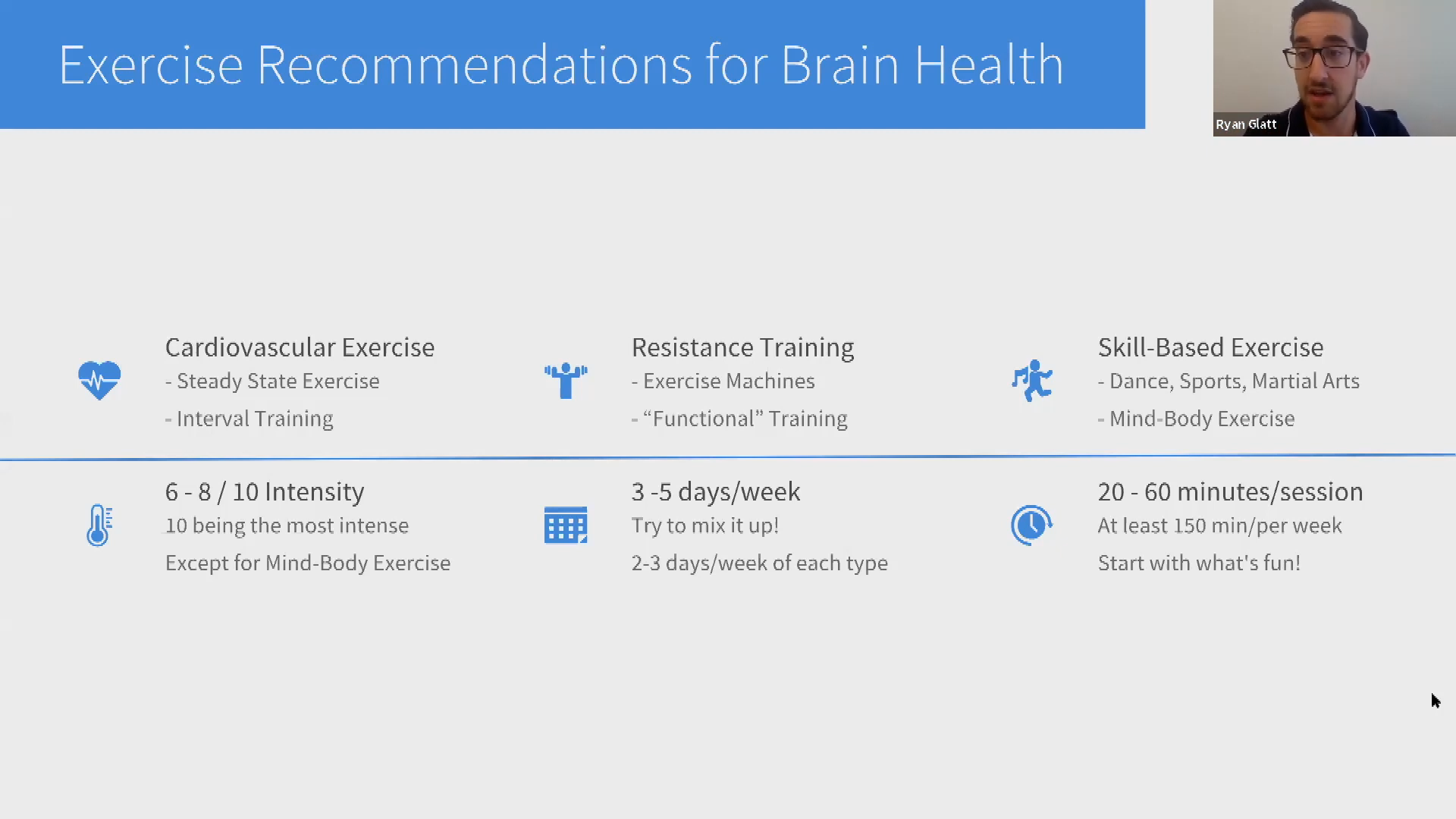 Exercise Recommendations for Brain Health

Ryan Glatt

Cardiovascular Exercise
- Steady State Exercise
- Interval Training

Resistance Training
- Exercise Machines
- “Functional” Training

Skill-Based Exercise
- Dance, Sports, Martial Arts
- Mind-Body Exercise

6 - 8 / 10 Intensity
10 being the most intense
Except for Mind-Body Exercise

3 -5 days/week
Try to mix it up!
2-3 days/week of each type

20 - 60 minutes/session
At least 150 min/per week
Start with what's fun!